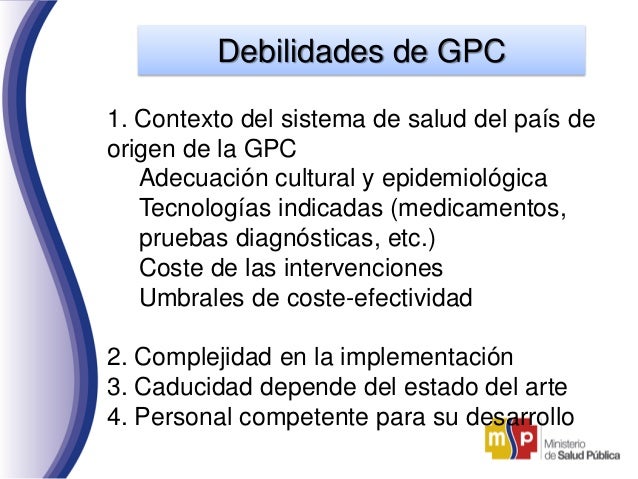 Debilidades de GPC

1. Contexto del sistema de salud del país de origen de la GPC

Adecuación cultural y epidemiológica
Tecnologías indicadas (medicamentos, pruebas diagnósticas, etc.)
Coste de las intervenciones
Umbrales de coste-efectividad

2. Complejidad en la implementación
3. Caducidad depende del estado del arte
4. Personal competente para su desarrollo

msp Ministerio de Salud Pública